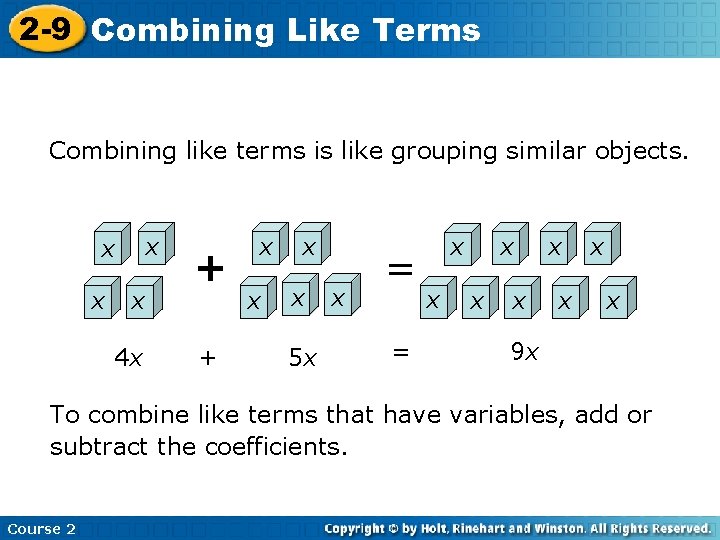 2-9 Combining Like Terms

Combining like terms is like grouping similar objects.

$x$ $x$ $x$ $x$ + $x$ $x$ $x$ $x$ $x$ = $x$ $x$ $x$ $x$ $x$ $x$ $x$ $x$ $x$

$4x$ + $5x$ = $9x$

To combine like terms that have variables, add or subtract the coefficients.

Course 2

Copyright © by Holt, Rinehart and Winston. All Rights Reserved.